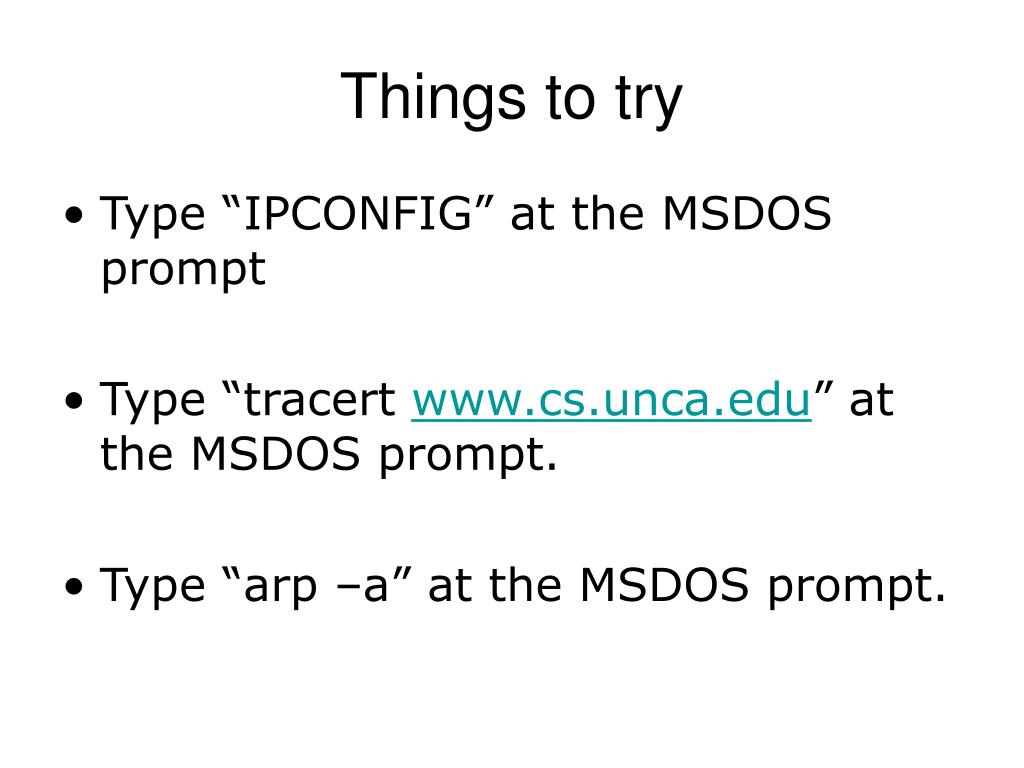 Things to try

• Type “IPCONFIG” at the MSDOS prompt

• Type “tracert www.cs.unca.edu” at the MSDOS prompt.

• Type “arp –a” at the MSDOS prompt.